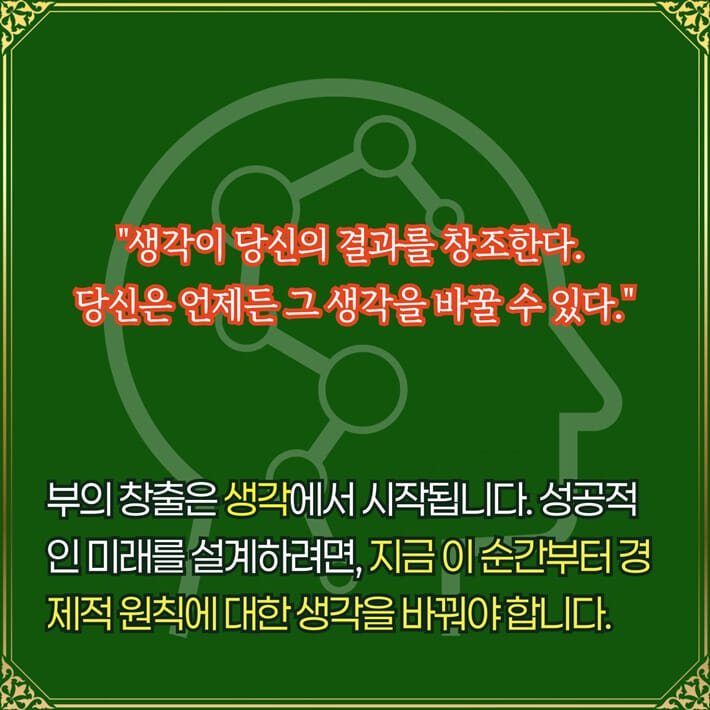 "생각이 당신의 결과를 창조한다. 당신은 언제든 그 생각을 바꿀 수 있다."

부의 창출은 생각에서 시작됩니다. 성공적인 미래를 설계하려면, 지금 이 순간부터 경제적 원칙에 대한 생각을 바꿔야 합니다.